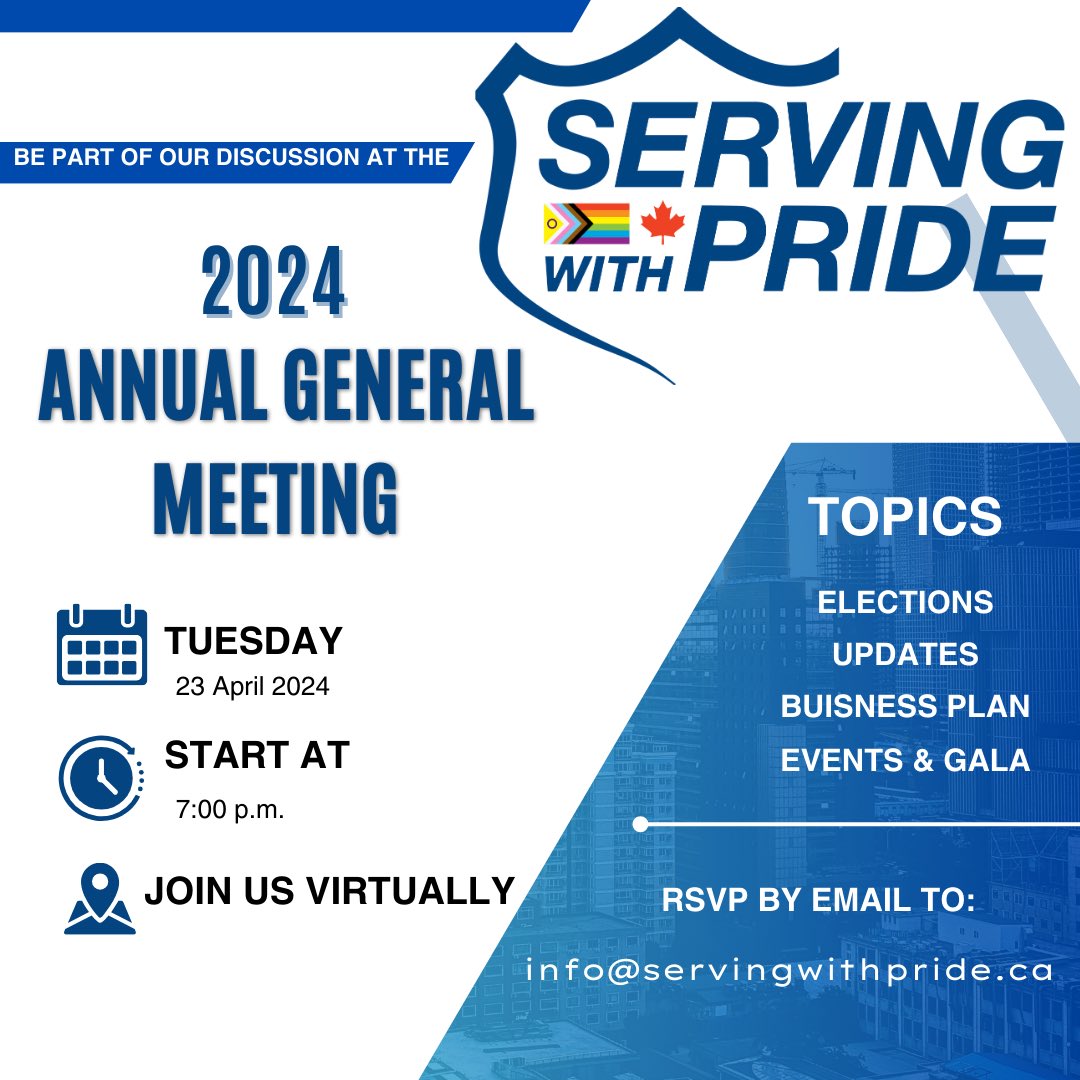 BE PART OF OUR DISCUSSION AT THE

SERVING WITH PRIDE

2024
ANNUAL GENERAL
MEETING

TUESDAY
23 April 2024

START AT
7:00 p.m.

JOIN US VIRTUALLY

TOPICS

ELECTIONS
UPDATES
BUISNESS PLAN
EVENTS & GALA

RSVP BY EMAIL TO:

info@servingwithpride.ca